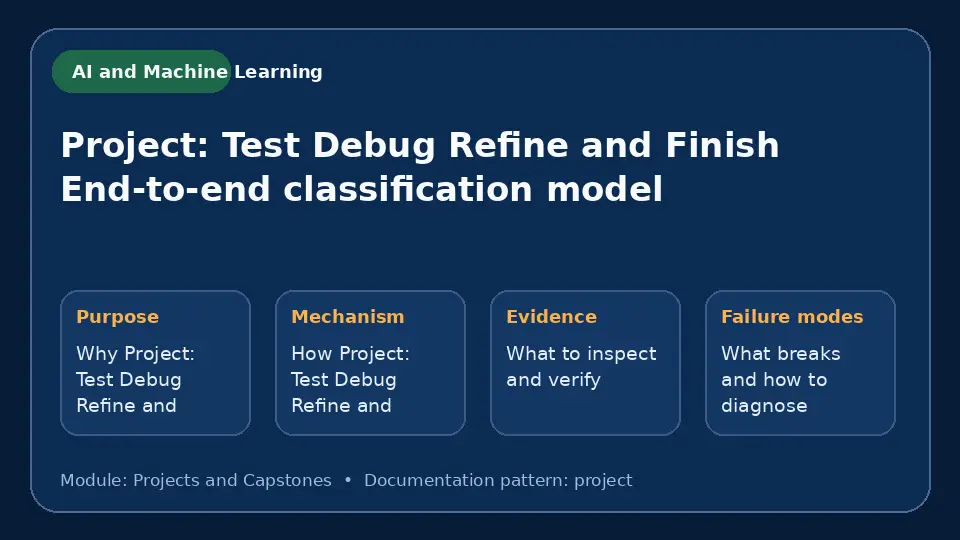 AI and Machine Learning

Project: Test Debug Refine and Finish
End-to-end classification model

Purpose

Why Project: Test Debug Refine and

Mechanism

How Project: Test Debug Refine and

Evidence

What to inspect and verify

Failure modes

What breaks and how to diagnose

Module: Projects and Capstones • Documentation pattern: project